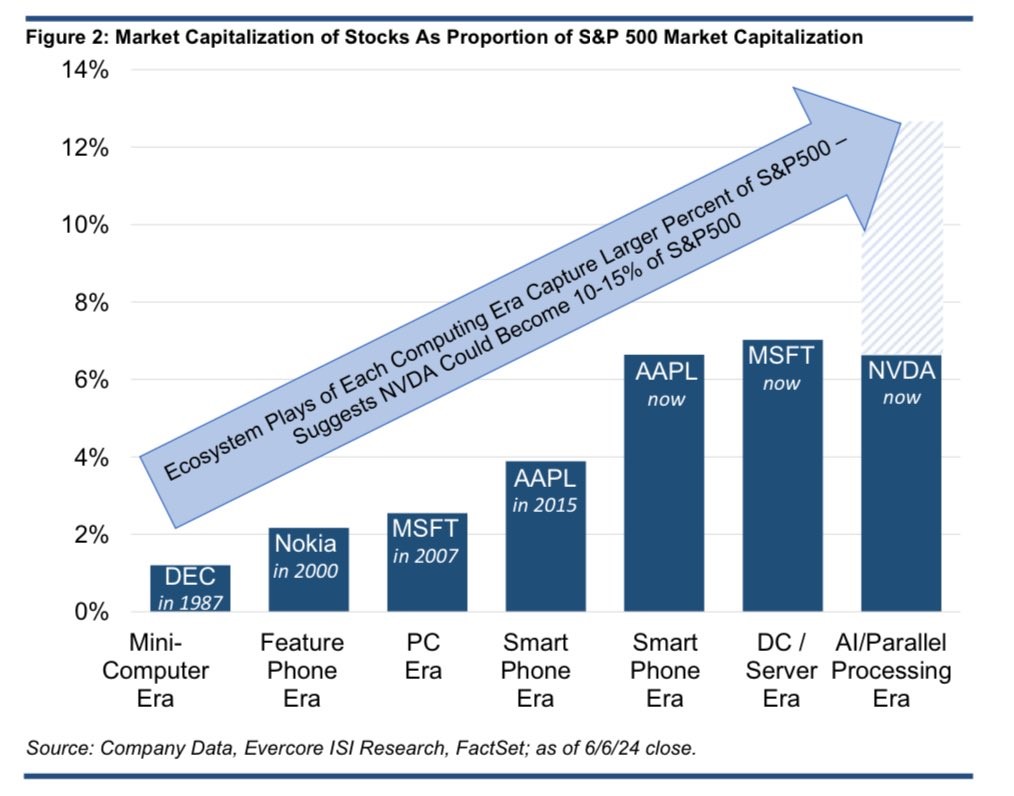 Figure 2: Market Capitalization of Stocks As Proportion of S&P 500 Market Capitalization

14%
12%
10%
8%
6%
4%
2%
0%

Ecosystem Plays of Each Computing Era Capture Larger Percent of S&P500 – Suggests NVDA Could Become 10-15% of S&P500

DEC in 1987
Nokia in 2000
MSFT in 2007
AAPL in 2015
AAPL now
MSFT now
NVDA now

Mini-Computer Era
Feature Phone Era
PC Era
Smart Phone Era
Smart Phone Era
DC / Server Era
AI/Parallel Processing Era

Source: Company Data, Evercore ISI Research, FactSet; as of 6/6/24 close.